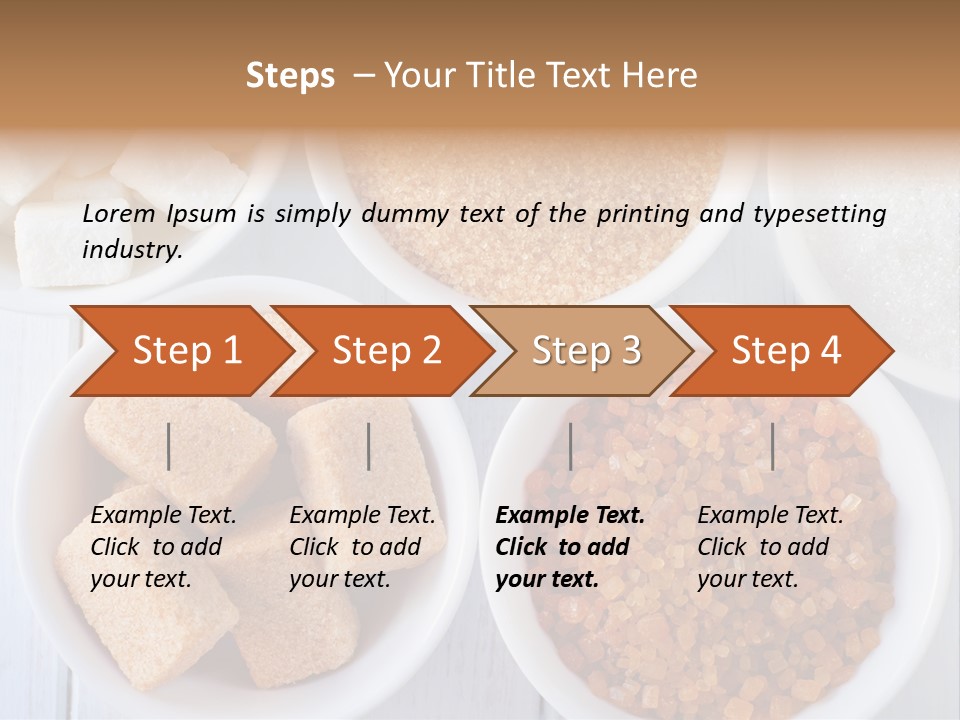 Steps – Your Title Text Here

Lorem Ipsum is simply dummy text of the printing and typesetting industry.

Step 1

Step 2

Step 3

Step 4

Example Text. Click to add your text.

Example Text. Click to add your text.

Example Text. Click to add your text.

Example Text. Click to add your text.